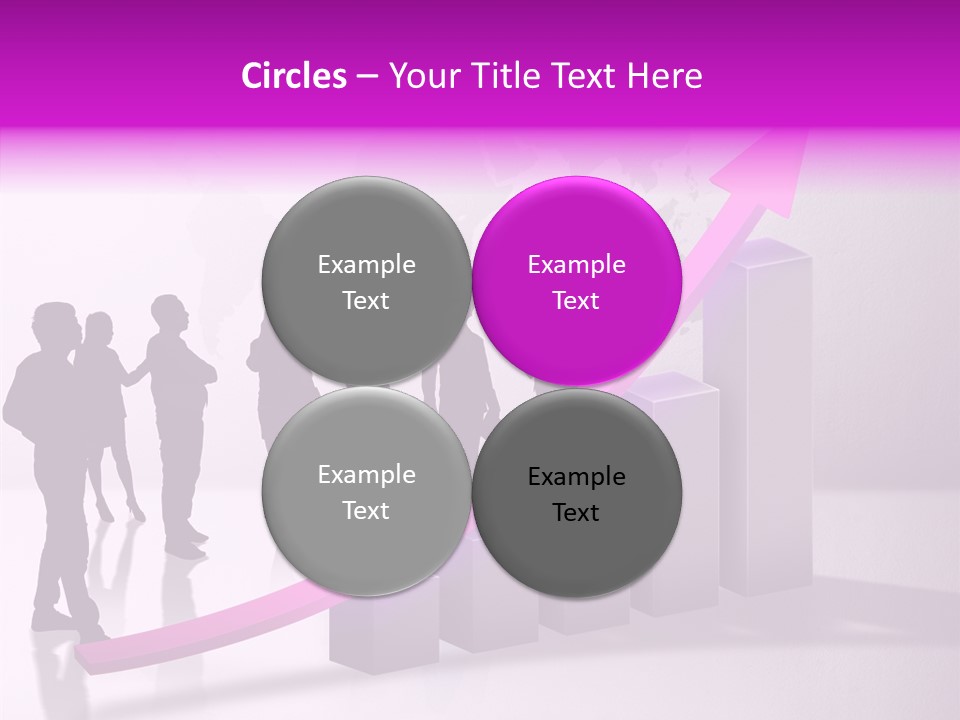 Circles – Your Title Text Here

Example Text

Example Text

Example Text

Example Text